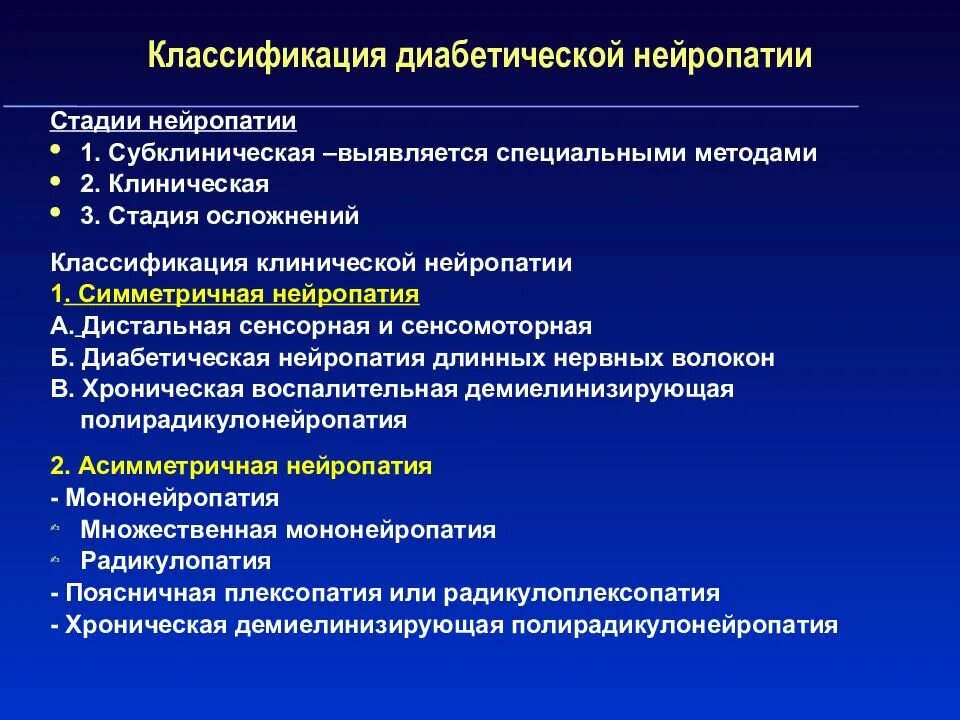 Классификация диабетической нейропатии

Стадии нейропатии
• 1. Субклиническая –выявляется специальными методами
• 2. Клиническая
• 3. Стадия осложнений

Классификация клинической нейропатии
1. Симметричная нейропатия
А. Дистальная сенсорная и сенсомоторная
Б. Диабетическая нейропатия длинных нервных волокон
В. Хроническая воспалительная демиелинизирующая полирадикулонейропатия

2. Асимметричная нейропатия
- Мононейропатия
Множественная мононейропатия
Радикулопатия
- Поясничная плексопатия или радикулоплексопатия
- Хроническая демиелинизирующая полирадикулонейропатия